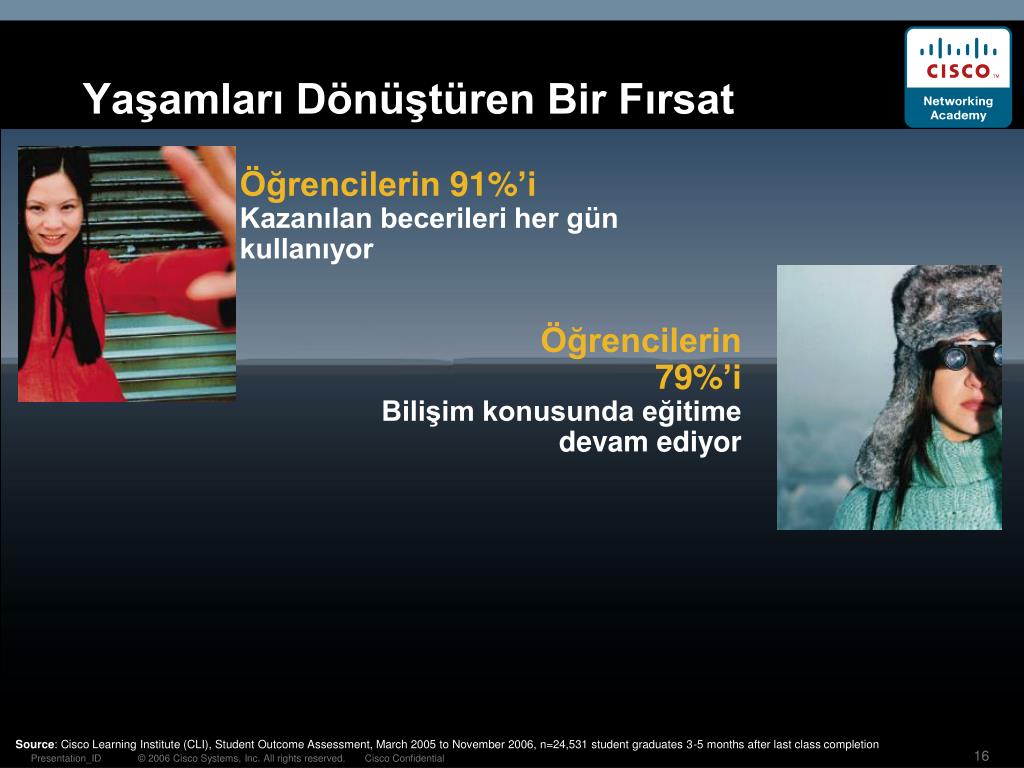 Yaşamları Dönüştüren Bir Fırsat

CISCO™
Networking Academy

Öğrencilerin 91%'i
Kazanılan becerileri her gün kullanıyor

Öğrencilerin 79%'i
Bilişim konusunda eğitime devam ediyor

Source: Cisco Learning Institute (CLI), Student Outcome Assessment, March 2005 to November 2006, n=24,531 student graduates 3-5 months after last class completion

Presentation_ID © 2006 Cisco Systems, Inc. All rights reserved. Cisco Confidential 16